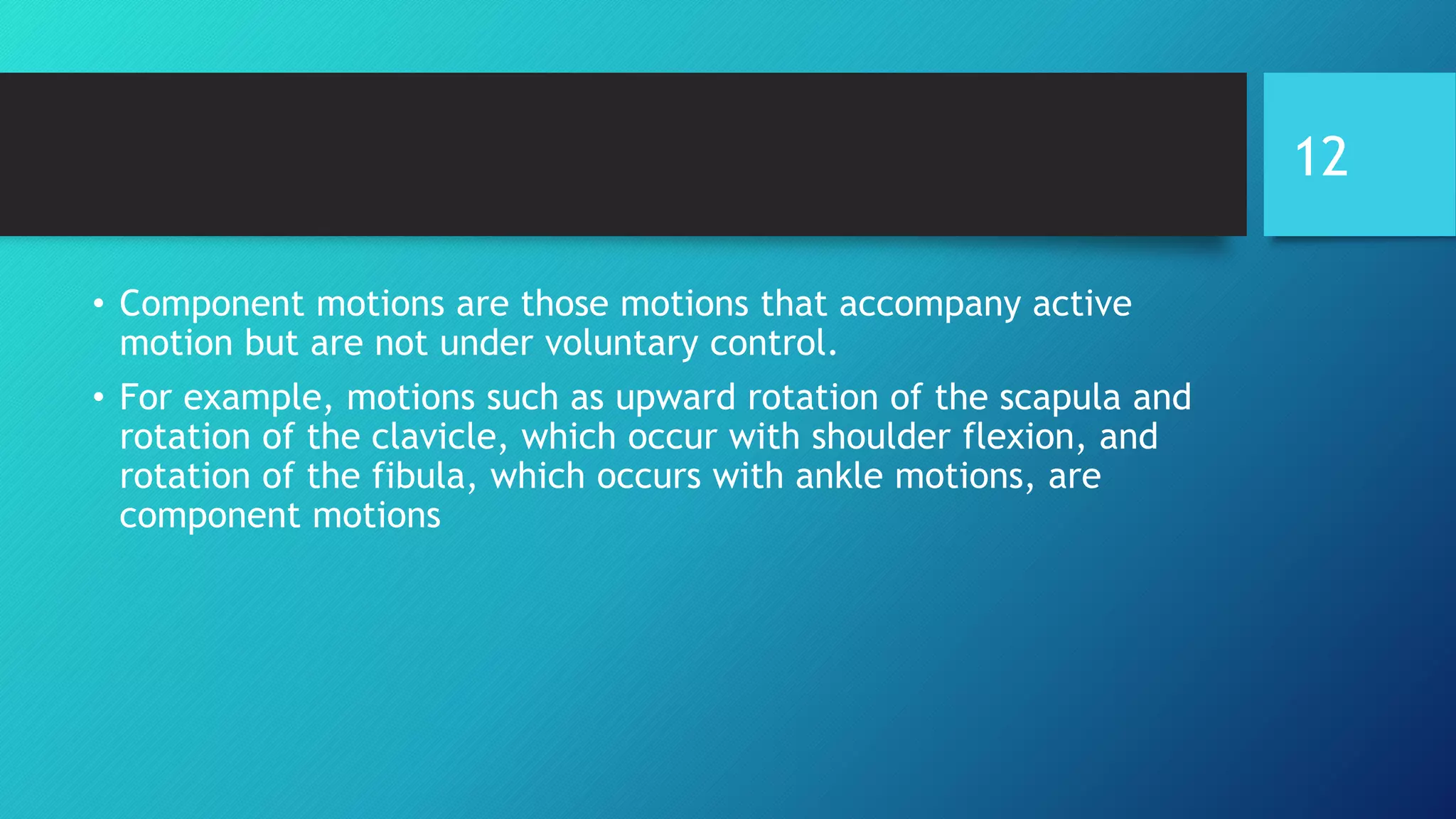 12

• Component motions are those motions that accompany active motion but are not under voluntary control.

• For example, motions such as upward rotation of the scapula and rotation of the clavicle, which occur with shoulder flexion, and rotation of the fibula, which occurs with ankle motions, are component motions